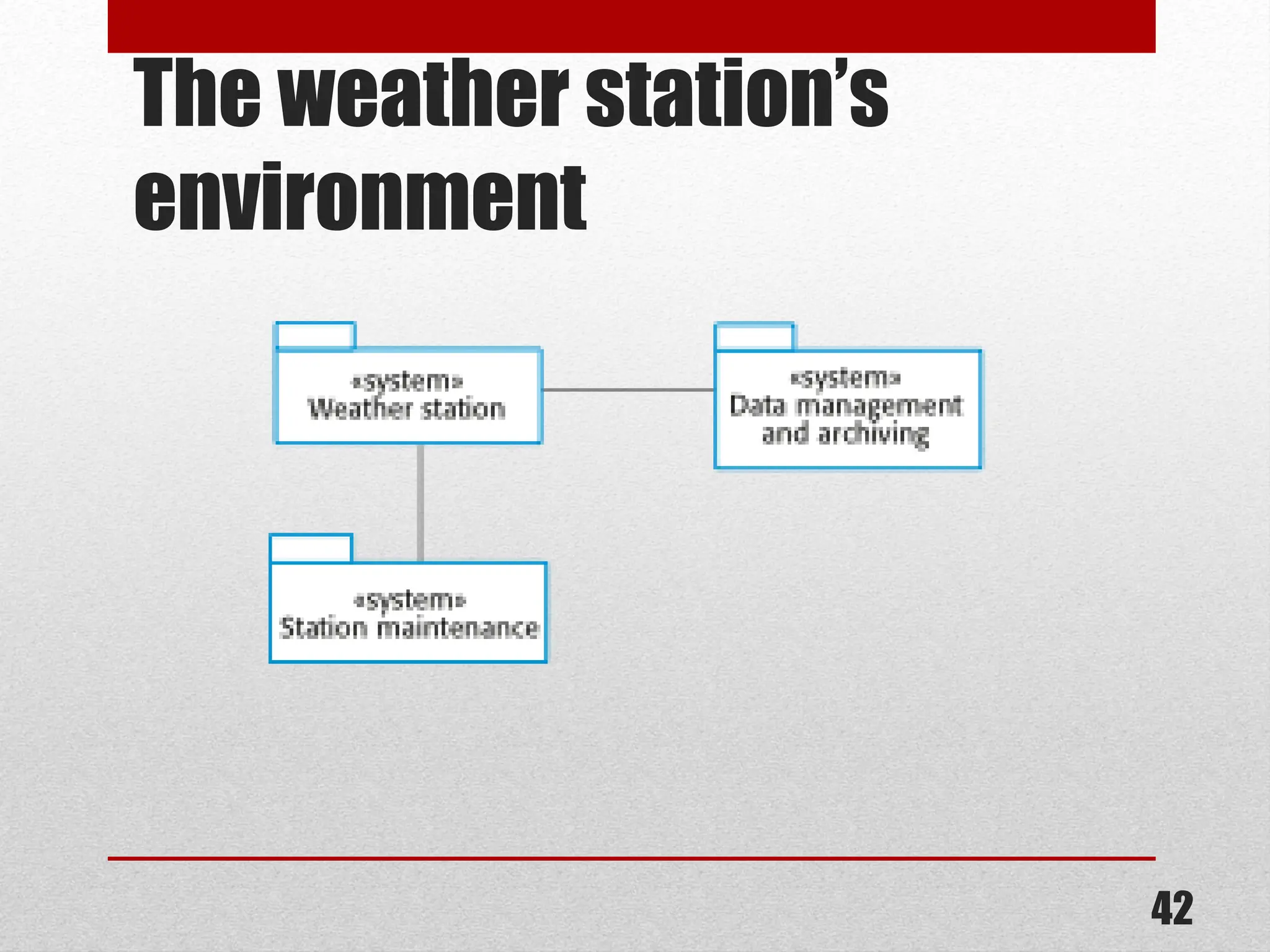 The weather station's environment

«system»
Weather station

«system»
Data management and archiving

«system»
Station maintenance

42